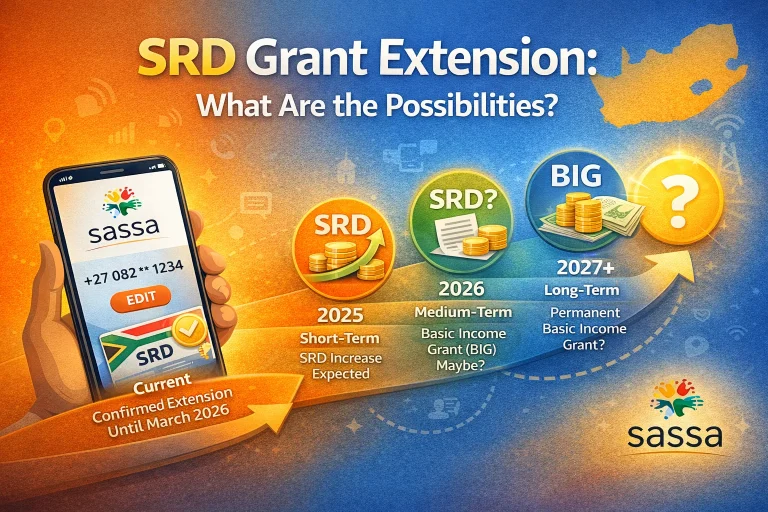 SRD Grant Extension: What Are the Possibilities?

sassa

+27 082 ** 1234

EDIT

SRD

Current
Confirmed Extension
Until March 2026

SRD

2025
Short-Term
SRD Increase Expected

SRD?

2026
Medium-Term
Basic Income Grant (BIG) Maybe?

BIG

2027+
Long-Term
Permanent Basic Income Grant?

?

sassa